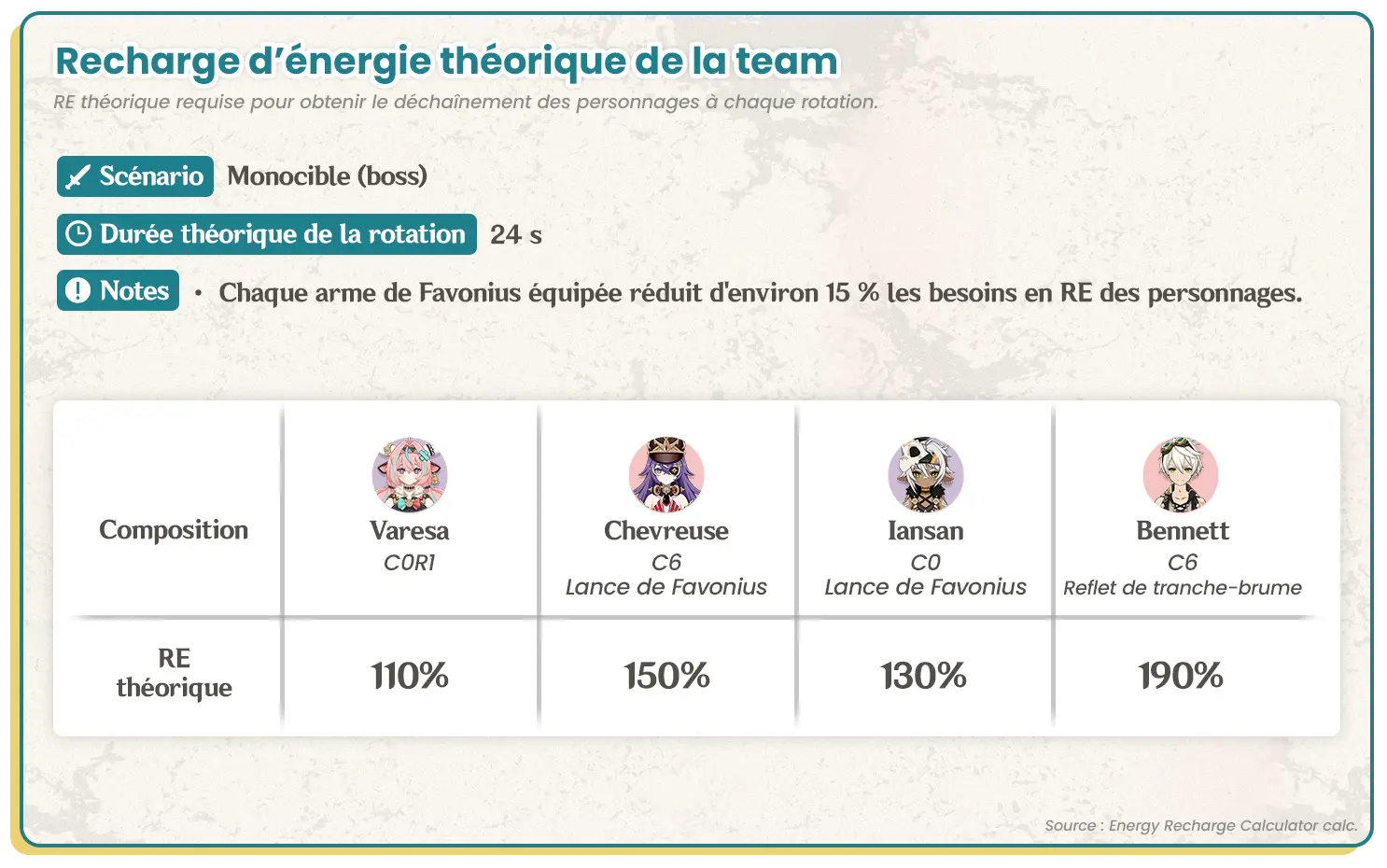 Recharge d'énergie théorique de la team
RE théorique requise pour obtenir le déchaînement des personnages à chaque rotation.

Scénario Monocible (boss)

Durée théorique de la rotation 24 s

Notes • Chaque arme de Favonius équipée réduit d'environ 15 % les besoins en RE des personnages.

| Composition | Varesa C0R1 | Chevreuse C6 Lance de Favonius | Iansan C0 Lance de Favonius | Bennett C6 Reflet de tranche-brume |
|---|---|---|---|---|
| RE théorique | 110% | 150% | 130% | 190% |

Source : Energy Recharge Calculator calc.